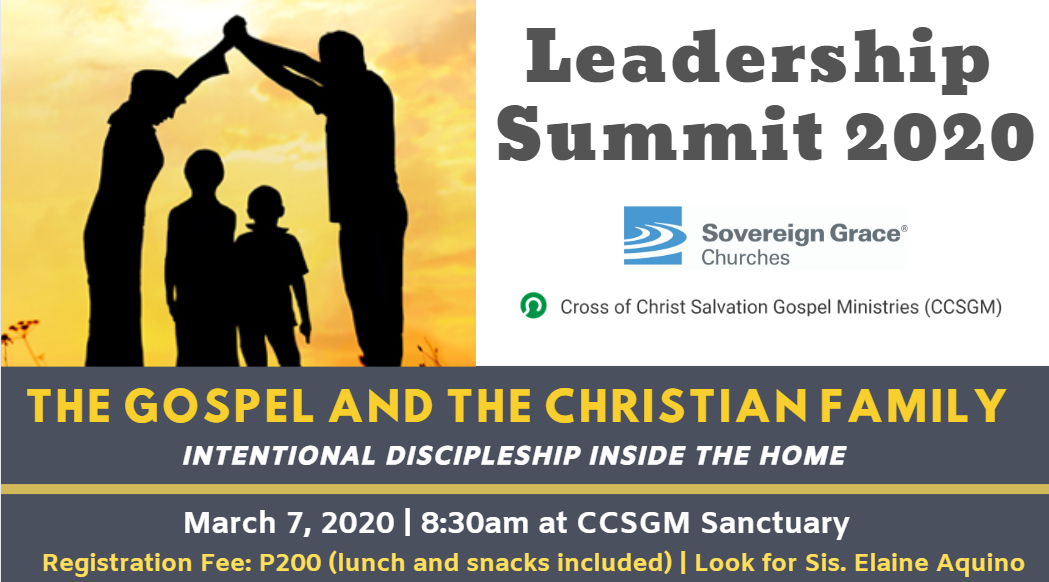 Leadership Summit 2020

Sovereign Grace® Churches

Cross of Christ Salvation Gospel Ministries (CCSGM)

THE GOSPEL AND THE CHRISTIAN FAMILY

INTENTIONAL DISCIPLESHIP INSIDE THE HOME

March 7, 2020 | 8:30am at CCSGM Sanctuary

Registration Fee: P200 (lunch and snacks included) | Look for Sis. Elaine Aquino